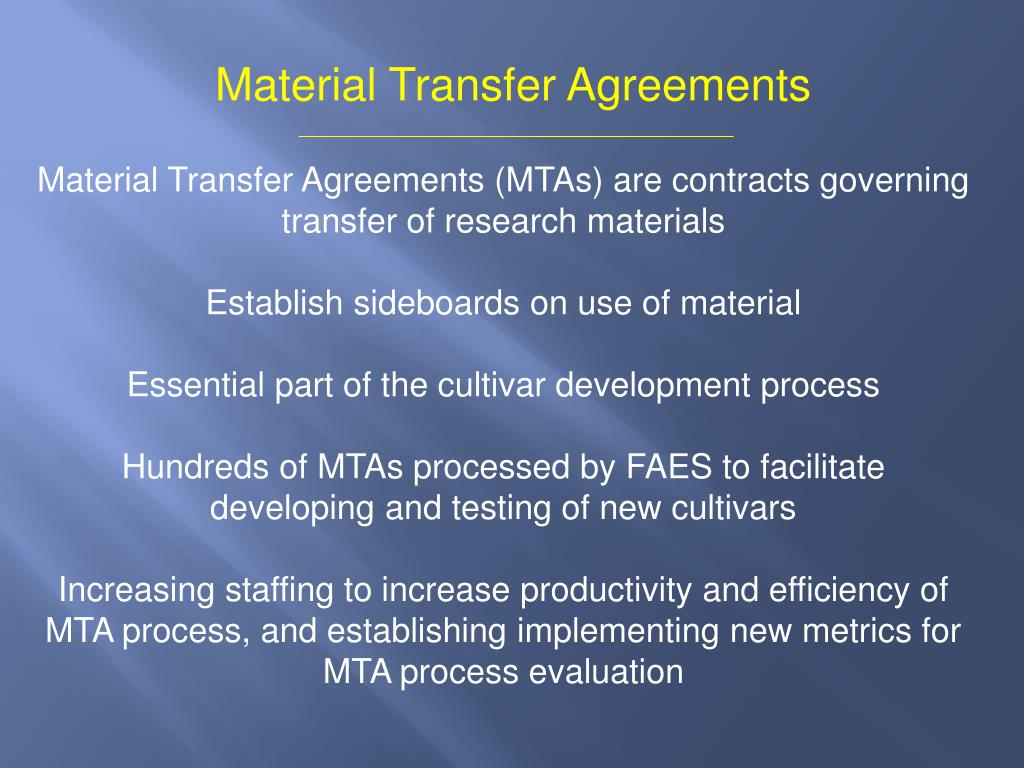 Material Transfer Agreements

Material Transfer Agreements (MTAs) are contracts governing transfer of research materials

Establish sideboards on use of material

Essential part of the cultivar development process

Hundreds of MTAs processed by FAES to facilitate developing and testing of new cultivars

Increasing staffing to increase productivity and efficiency of MTA process, and establishing implementing new metrics for MTA process evaluation